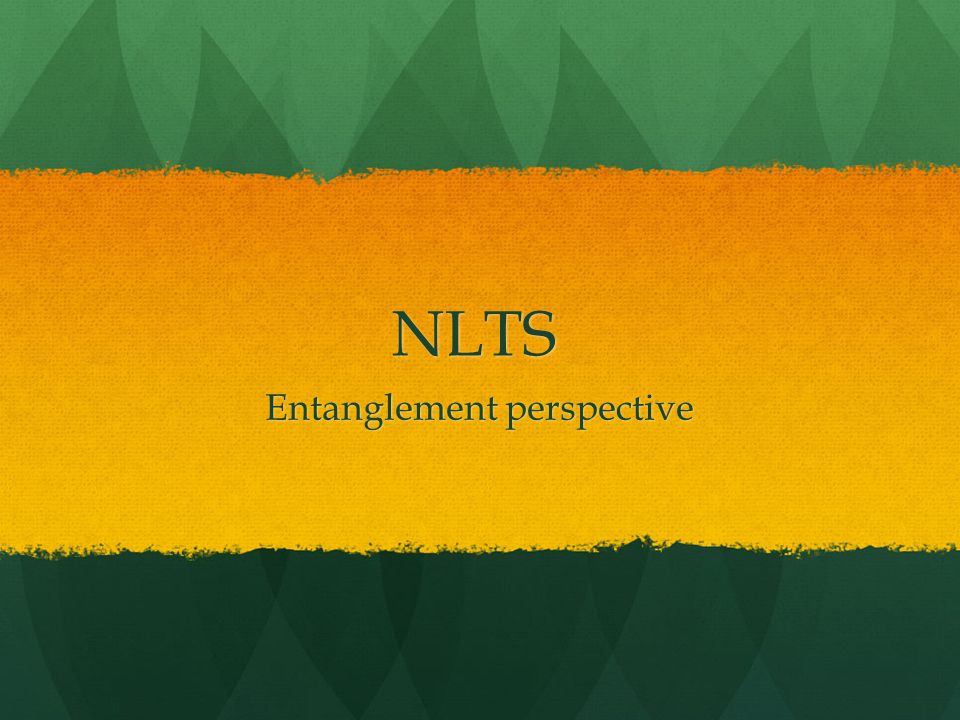 NLTS

Entanglement perspective